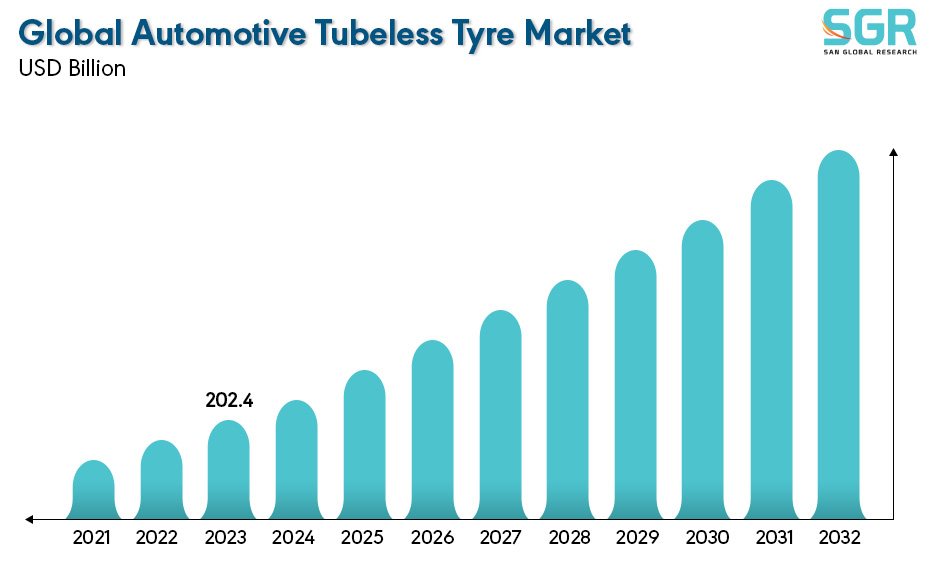 Global Automotive Tubeless Tyre Market
USD Billion

SGR
SAN GLOBAL RESEARCH

202.4

2021
2022
2023
2024
2025
2026
2027
2028
2029
2030
2031
2032